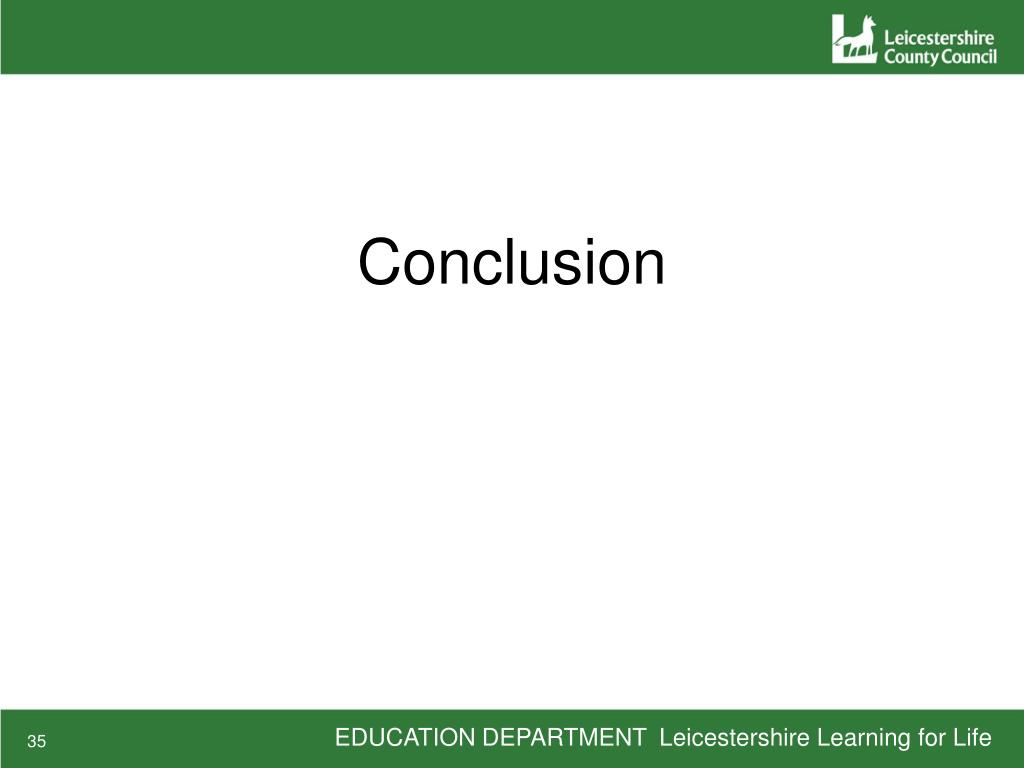 Leicestershire County Council

Conclusion

35

EDUCATION DEPARTMENT Leicestershire Learning for Life